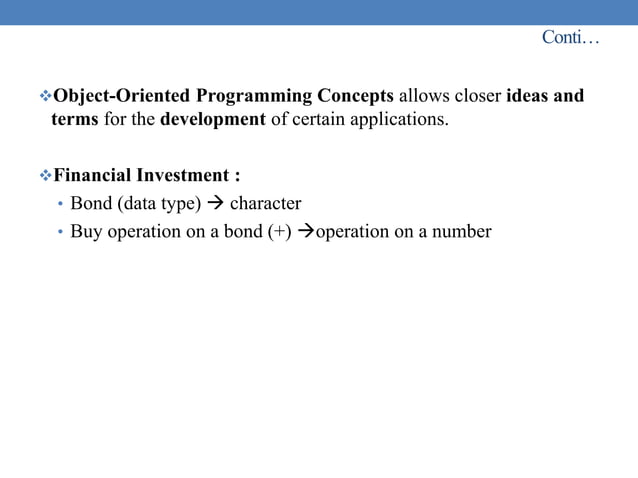 Conti…

❖Object-Oriented Programming Concepts allows closer ideas and terms for the development of certain applications.

❖Financial Investment :
• Bond (data type) → character
• Buy operation on a bond (+) →operation on a number